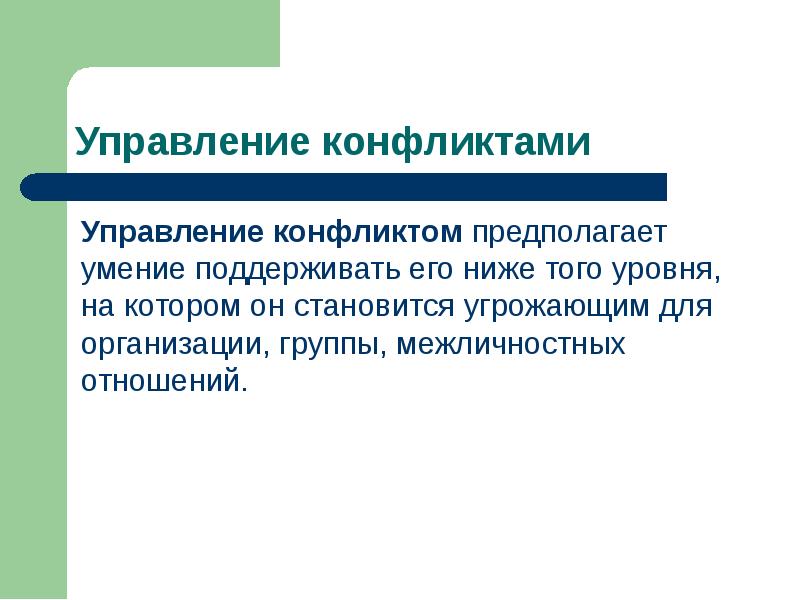 Управление конфликтами

Управление конфликтом предполагает умение поддерживать его ниже того уровня, на котором он становится угрожающим для организации, группы, межличностных отношений.